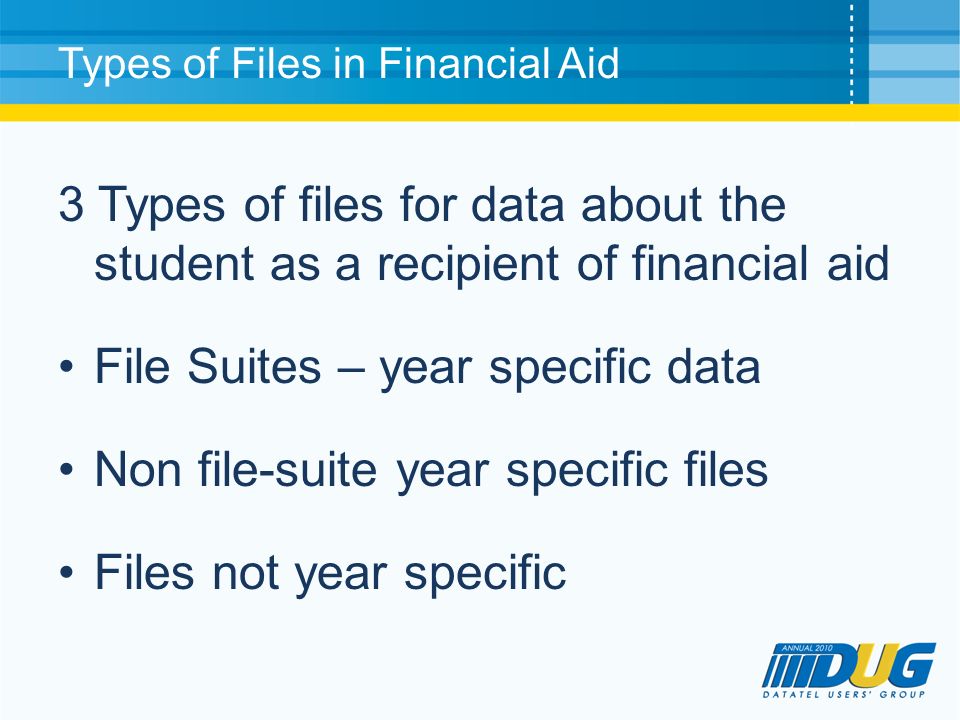 Types of Files in Financial Aid

3 Types of files for data about the student as a recipient of financial aid

• File Suites – year specific data

• Non file-suite year specific files

• Files not year specific

ANNUAL 2010
DUG
DATATEL USERS' GROUP